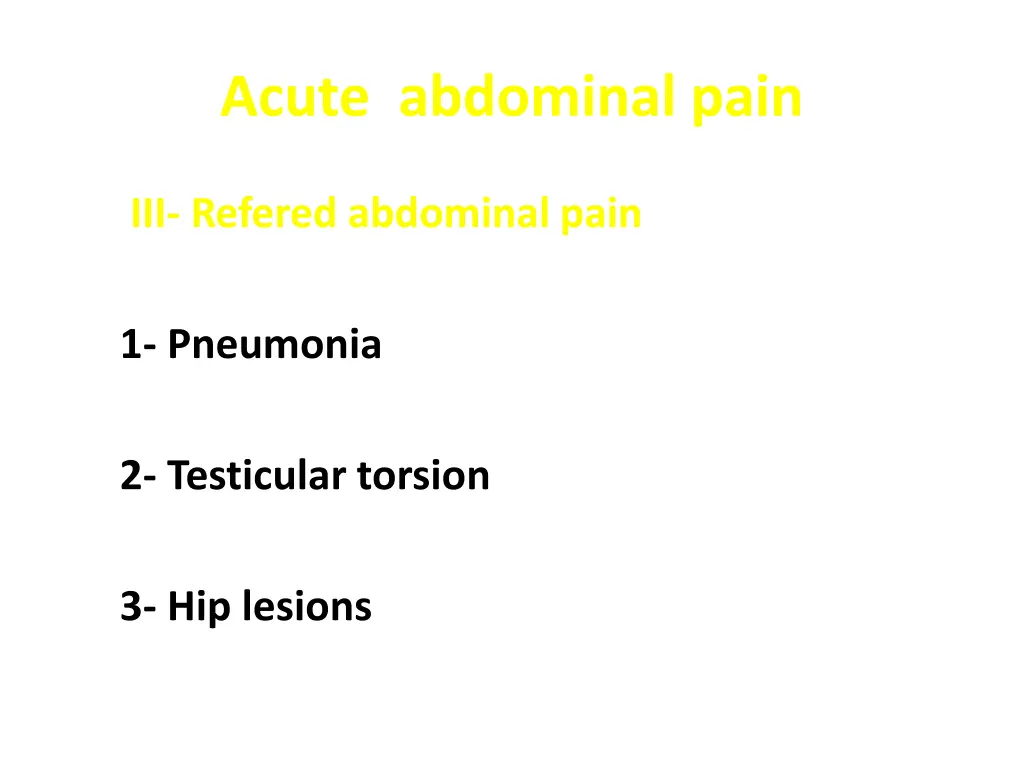 Acute abdominal pain

III- Refered abdominal pain

1- Pneumonia

2- Testicular torsion

3- Hip lesions